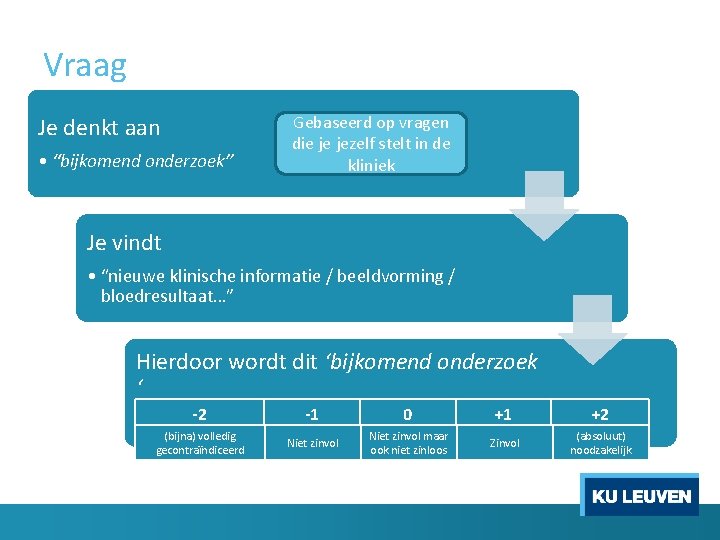 Vraag

Je denkt aan

• "bijkomend onderzoek"

Gebaseerd op vragen die je jezelf stelt in de kliniek

Je vindt

• "nieuwe klinische informatie / beeldvorming / bloedresultaat…"

Hierdoor wordt dit 'bijkomend onderzoek '

| -2 | -1 | 0 | +1 | +2 |
|---|---|---|---|---|
| (bijna) volledig gecontraïndiceerd | Niet zinvol | Niet zinvol maar ook niet zinloos | Zinvol | (absoluut) noodzakelijk |

KU LEUVEN